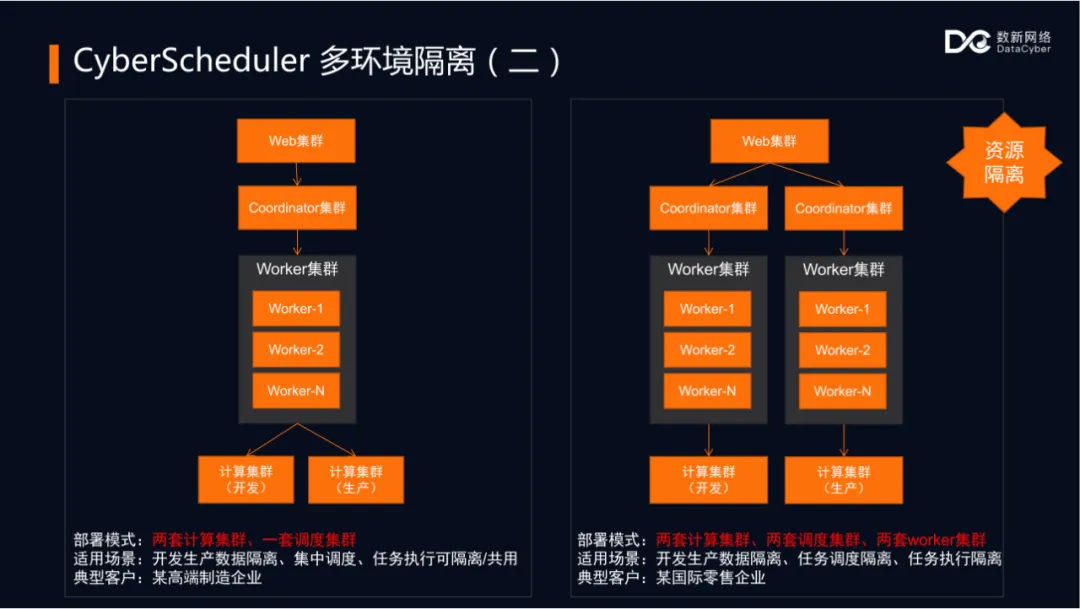 CyberScheduler 多环境隔离（二）

数新网络
DataCyber

Web集群

Coordinator集群

Worker集群

Worker-1

Worker-2

Worker-N

计算集群（开发）

计算集群（生产）

部署模式：两套计算集群、一套调度集群
适用场景：开发生产数据隔离、集中调度、任务执行可隔离/共用
典型客户：某高端制造企业

资源隔离

Web集群

Coordinator集群

Coordinator集群

Worker集群

Worker-1

Worker-2

Worker-N

Worker集群

Worker-1

Worker-2

Worker-N

计算集群（开发）

计算集群（生产）

部署模式：两套计算集群、两套调度集群、两套worker集群
适用场景：开发生产数据隔离、任务调度隔离、任务执行隔离
典型客户：某国际零售企业